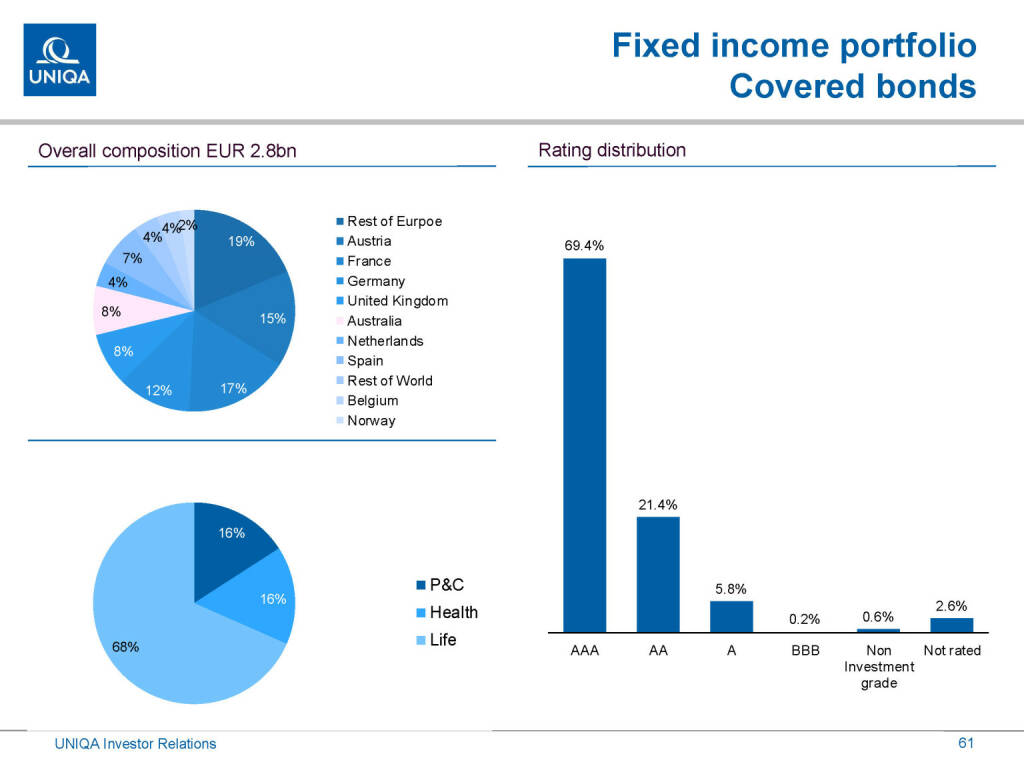 UNIQA

Fixed income portfolio
Covered bonds

Overall composition EUR 2.8bn

19%
15%
17%
12%
8%
8%
4%
7%
4%
4%
2%

Rest of Eurpoe
Austria
France
Germany
United Kingdom
Australia
Netherlands
Spain
Rest of World
Belgium
Norway

16%
16%
68%

P&C
Health
Life

Rating distribution

69.4%
21.4%
5.8%
0.2%
0.6%
2.6%

AAA
AA
A
BBB
Non Investment grade
Not rated

UNIQA Investor Relations

61